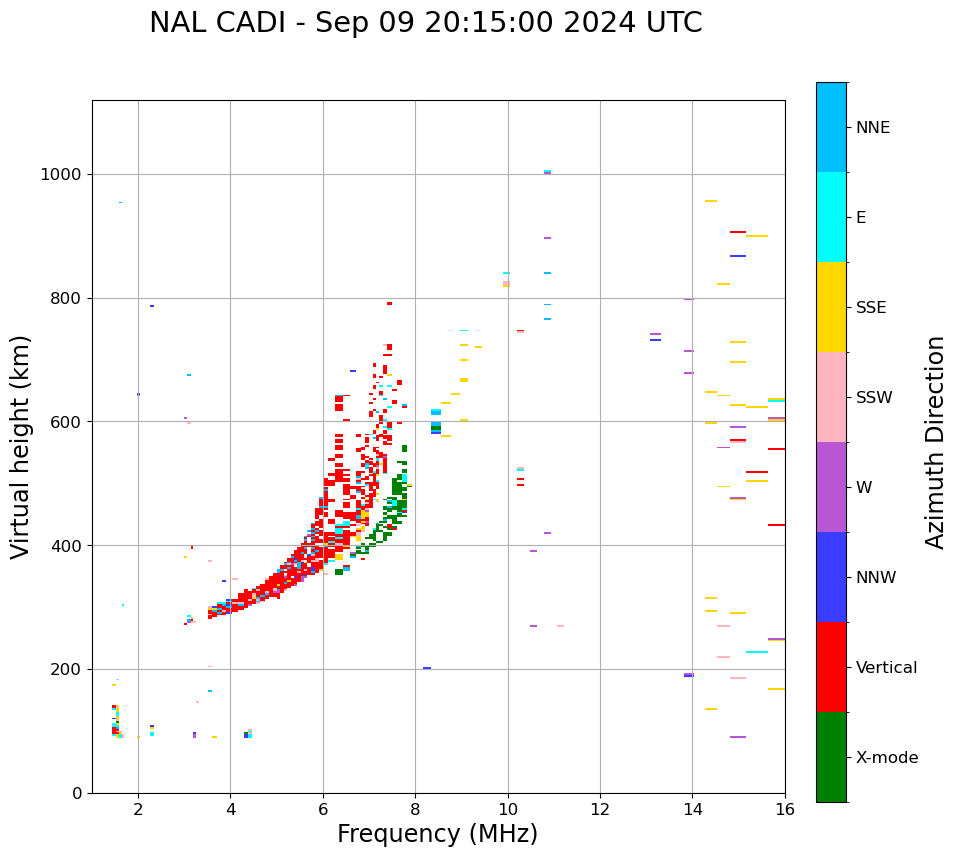 NAL CADI - Sep 09 20:15:00 2024 UTC

Virtual height (km)

1000
800
600
400
200
0

2
4
6
8
10
12
14
16

Frequency (MHz)

NNE
E
SSE
SSW
W
NNW
Vertical
X-mode

Azimuth Direction